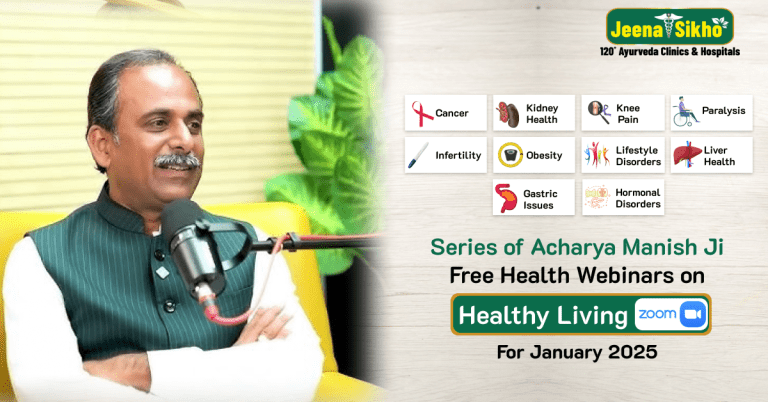 Jeena Sikho
120⁺ Ayurveda Clinics & Hospitals

Cancer
Kidney Health
Knee Pain
Paralysis
Infertility
Obesity
Lifestyle Disorders
Liver Health
Gastric Issues
Hormonal Disorders

Series of Acharya Manish Ji
Free Health Webinars on
Healthy Living zoom
For January 2025